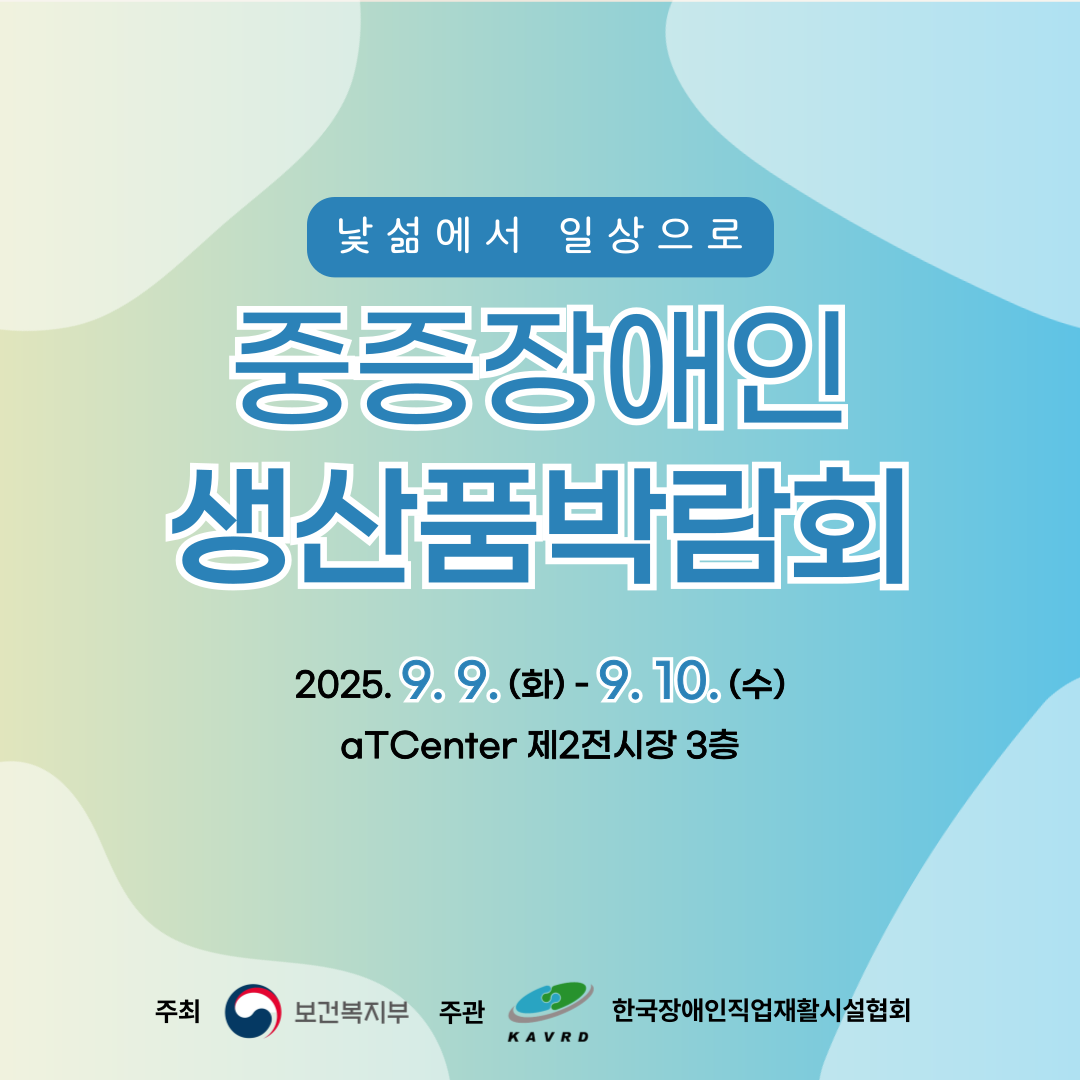 낯섦에서 일상으로

중증장애인 생산품박람회

2025. 9. 9. (화) - 9. 10. (수)

aTCenter 제2전시장 3층

주최 보건복지부 주관 KAVRD 한국장애인직업재활시설협회